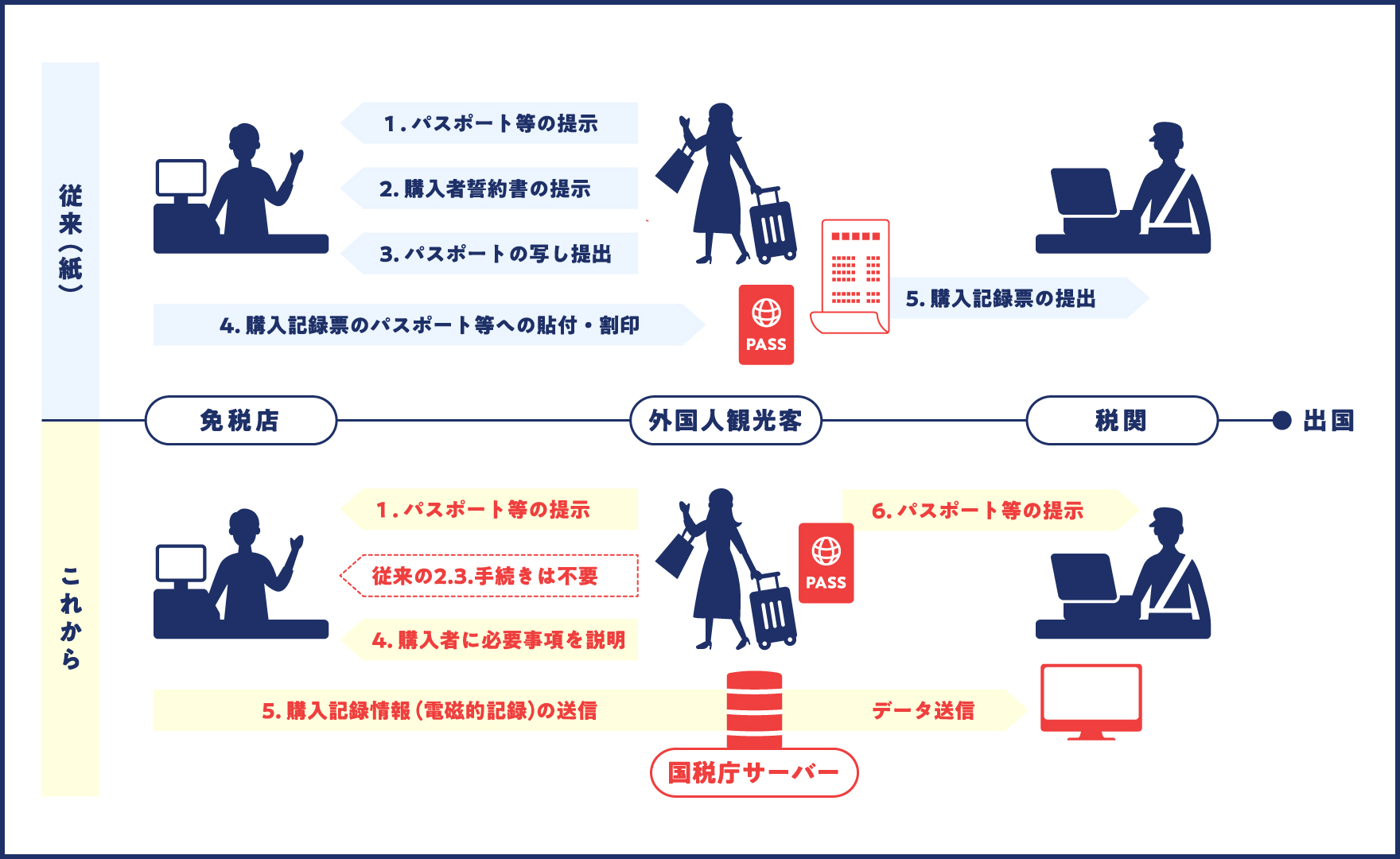 従来(紙)

1. パスポート等の提示

2. 購入者誓約書の提示

3. パスポートの写し提出

4. 購入記録票のパスポート等への貼付・割印

PASS

5. 購入記録票の提出

免税店

外国人観光客

税関

出国

これから

1. パスポート等の提示

従来の2.3.手続きは不要

4. 購入者に必要事項を説明

PASS

6. パスポート等の提示

5. 購入記録情報(電磁的記録)の送信

データ送信

国税庁サーバー